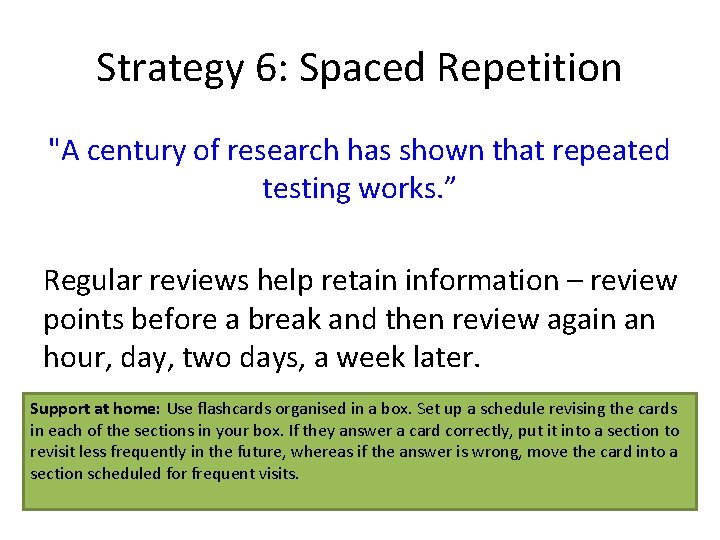 Strategy 6: Spaced Repetition

"A century of research has shown that repeated testing works.”

Regular reviews help retain information – review points before a break and then review again an hour, day, two days, a week later.

Support at home: Use flashcards organised in a box. Set up a schedule revising the cards in each of the sections in your box. If they answer a card correctly, put it into a section to revisit less frequently in the future, whereas if the answer is wrong, move the card into a section scheduled for frequent visits.